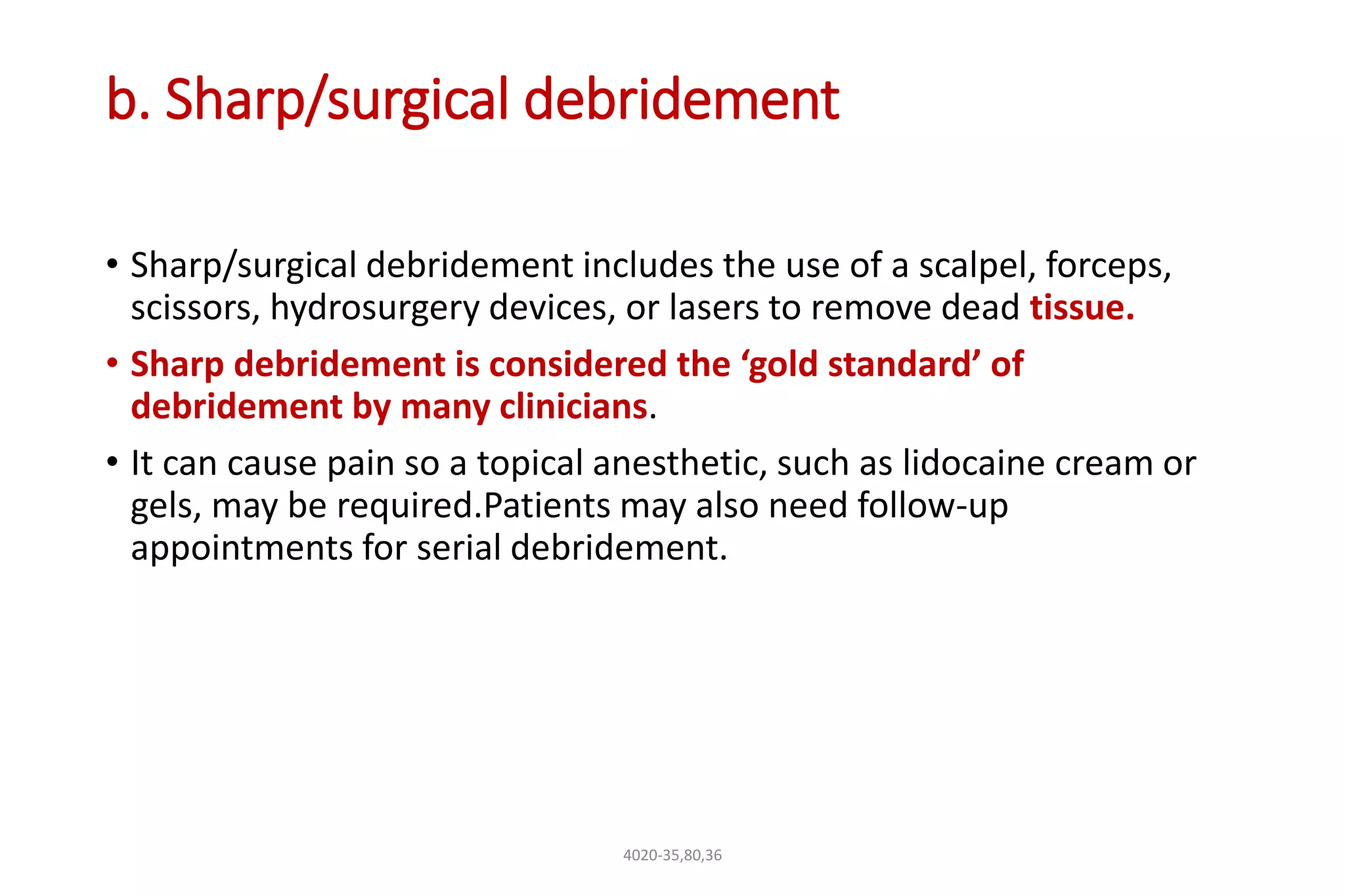 b. Sharp/surgical debridement

• Sharp/surgical debridement includes the use of a scalpel, forceps, scissors, hydrosurgery devices, or lasers to remove dead tissue.

• Sharp debridement is considered the ‘gold standard’ of debridement by many clinicians.

• It can cause pain so a topical anesthetic, such as lidocaine cream or gels, may be required.Patients may also need follow-up appointments for serial debridement.

4020-35,80,36